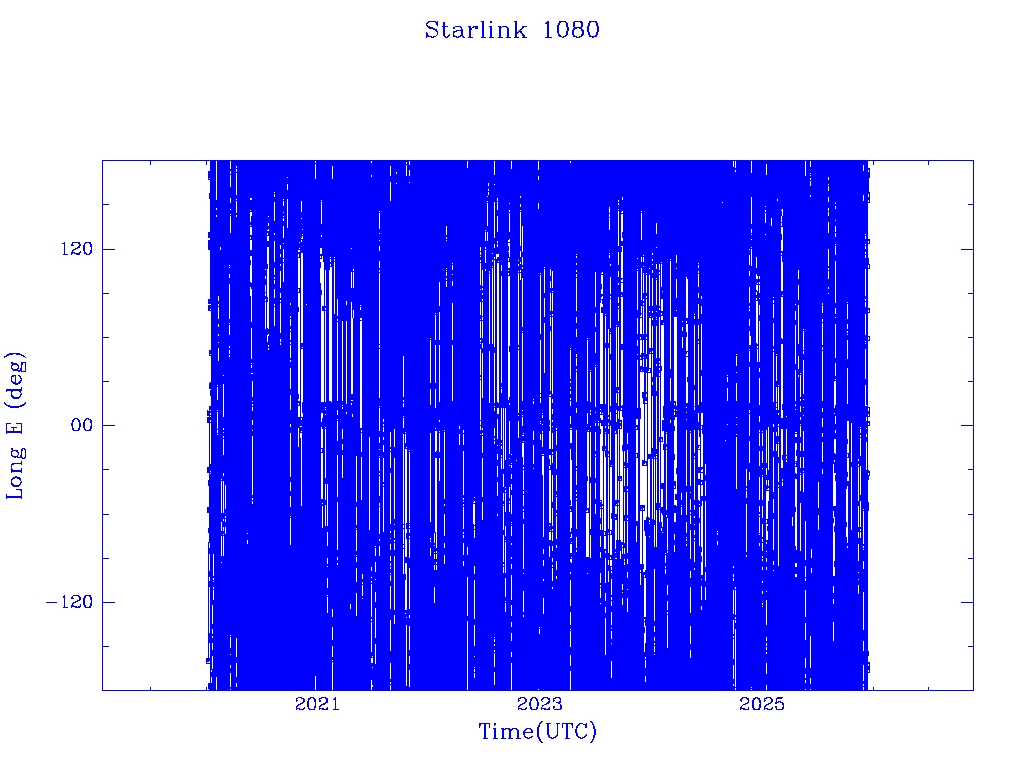 Starlink 1080

Long E (deg)

120

00

−120

2021

2023

2025

Time(UTC)